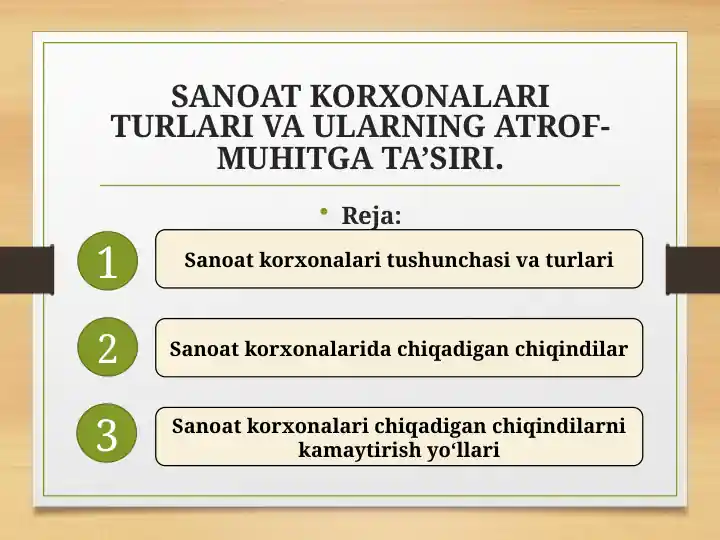 SANOAT KORXONALARI TURLARI VA ULARNING ATROF-MUHITGA TA’SIRI.

• Reja:

1
Sanoat korxonalari tushunchasi va turlari

2
Sanoat korxonalarida chiqadigan chiqindilar

3
Sanoat korxonalari chiqadigan chiqindilarni kamaytirish yo‘llari